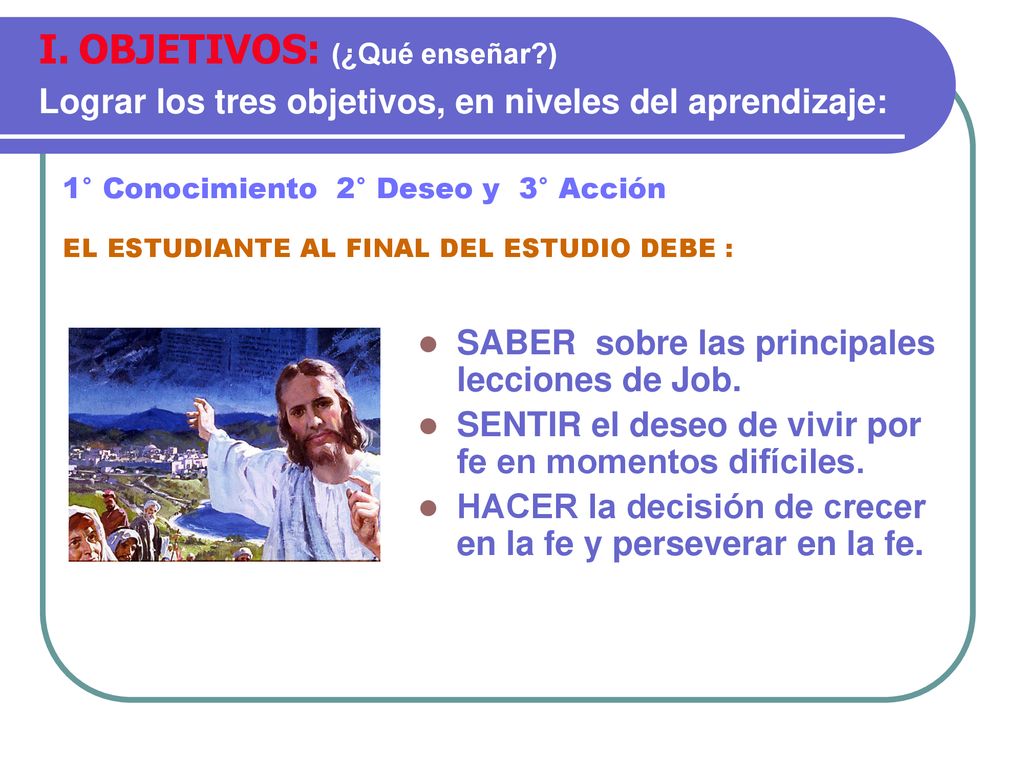 I. OBJETIVOS: (¿Qué enseñar?)
Lograr los tres objetivos, en niveles del aprendizaje:

1° Conocimiento 2° Deseo y 3° Acción

EL ESTUDIANTE AL FINAL DEL ESTUDIO DEBE :

- SABER sobre las principales lecciones de Job.
- SENTIR el deseo de vivir por fe en momentos difíciles.
- HACER la decisión de crecer en la fe y perseverar en la fe.